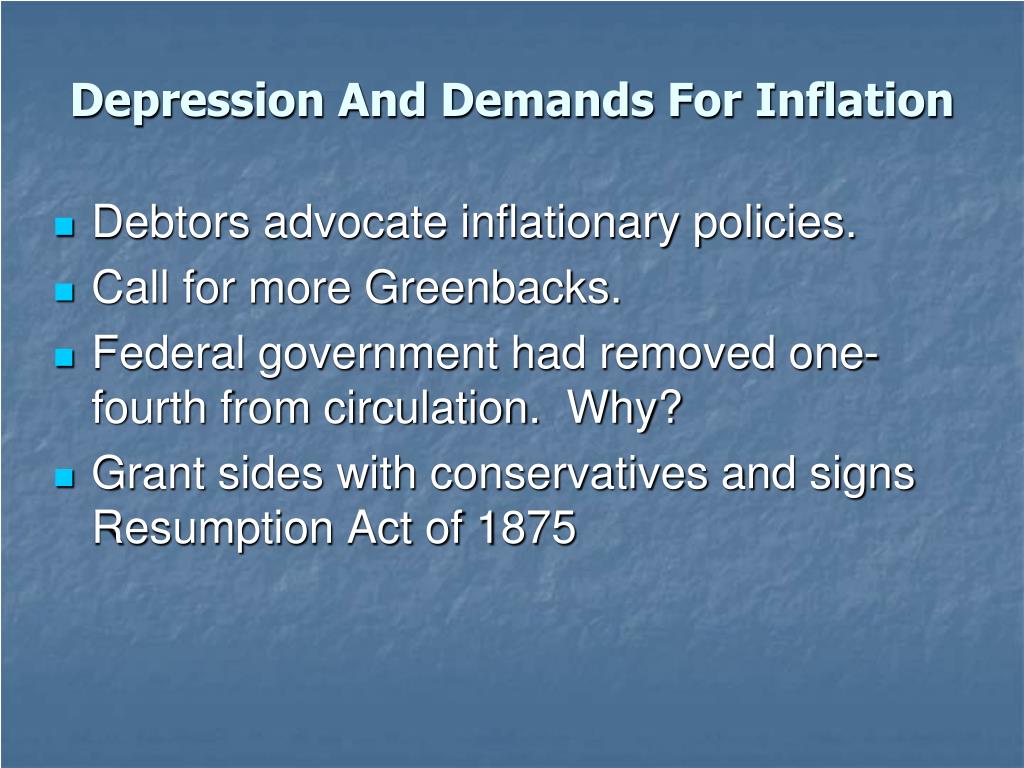 Depression And Demands For Inflation

- Debtors advocate inflationary policies.
- Call for more Greenbacks.
- Federal government had removed one-fourth from circulation. Why?
- Grant sides with conservatives and signs Resumption Act of 1875